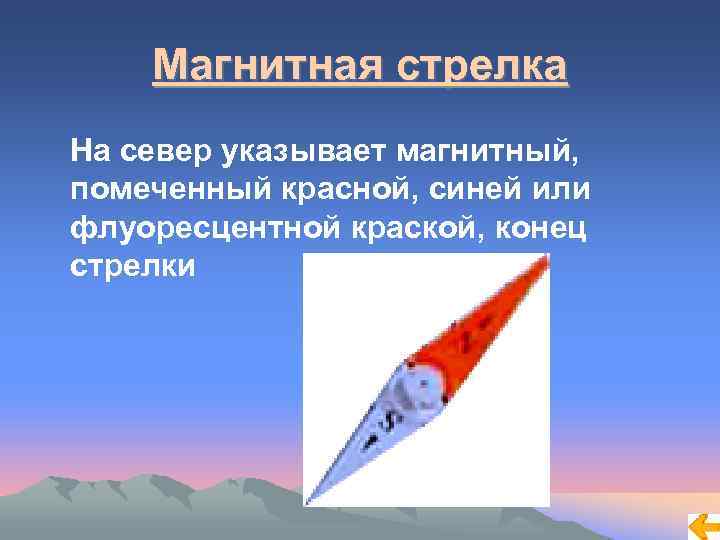 Магнитная стрелка

На север указывает магнитный, помеченный красной, синей или флуоресцентной краской, конец стрелки